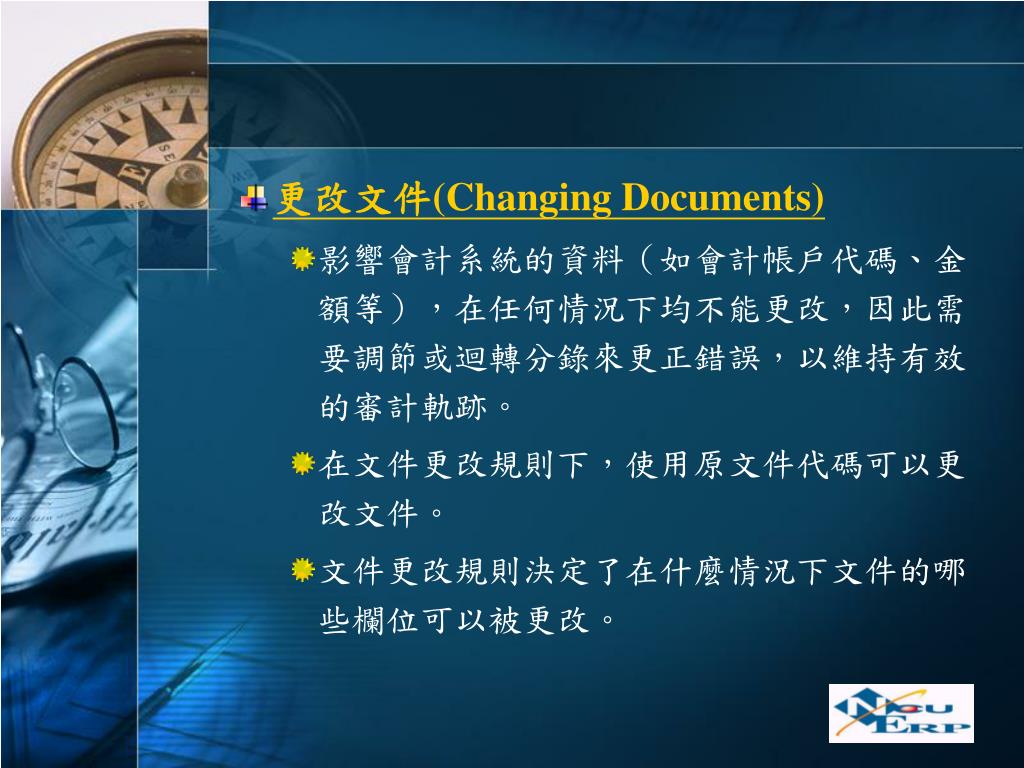 更改文件(Changing Documents)

影響會計系統的資料（如會計帳戶代碼、金額等），在任何情況下均不能更改，因此需要調節或迴轉分錄來更正錯誤，以維持有效的審計軌跡。

在文件更改規則下，使用原文件代碼可以更改文件。

文件更改規則決定了在什麼情況下文件的哪些欄位可以被更改。

NCU ERP